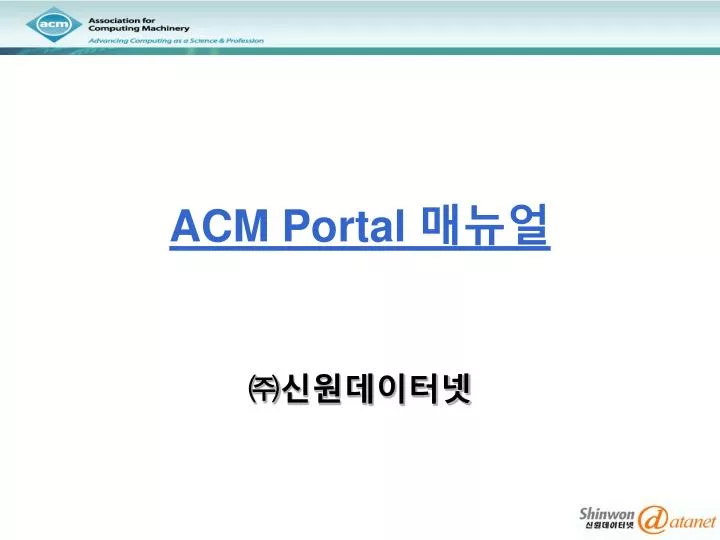 acm
Association for Computing Machinery
Advancing Computing as a Science & Profession

ACM Portal 매뉴얼

㈜신원데이터넷

Shinwon 신원데이터넷 @atanet